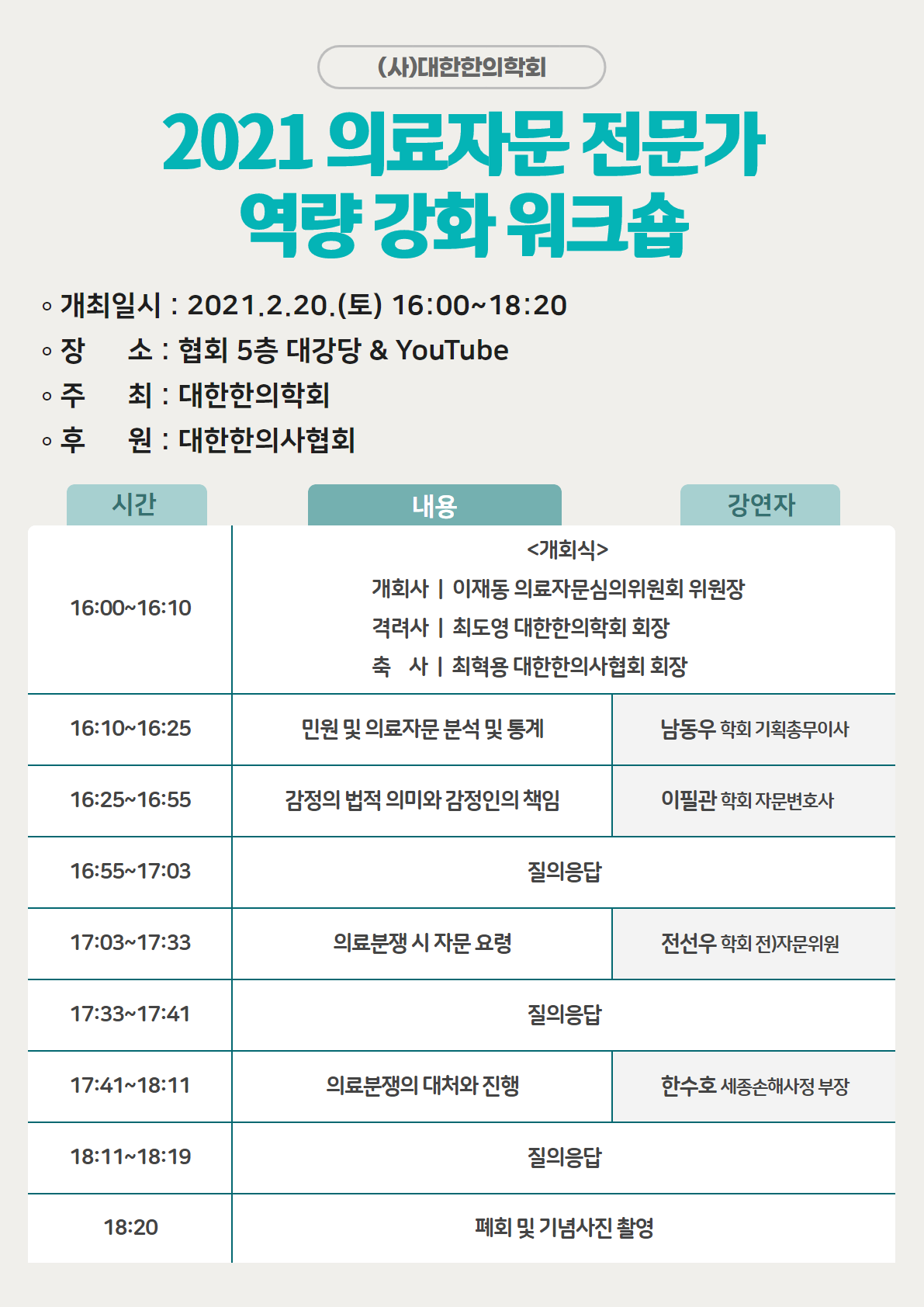 (사)대한한의학회

2021 의료자문 전문가 역량 강화 워크숍

◦ 개최일시 : 2021.2.20.(토) 16:00~18:20
◦ 장 소 : 협회 5층 대강당 & YouTube
◦ 주 최 : 대한한의학회
◦ 후 원 : 대한한의사협회

| 시간 | 내용 | 강연자 |
|---|---|---|
| 16:00~16:10 | <개회식> 개회사 \| 이재동 의료자문심의위원회 위원장 격려사 \| 최도영 대한한의학회 회장 축 사 \| 최혁용 대한한의사협회 회장 | |
| 16:10~16:25 | 민원 및 의료자문 분석 및 통계 | 남동우 학회 기획총무이사 |
| 16:25~16:55 | 감정의 법적 의미와 감정인의 책임 | 이필관 학회 자문변호사 |
| 16:55~17:03 | 질의응답 | |
| 17:03~17:33 | 의료분쟁 시 자문 요령 | 전선우 학회 전)자문위원 |
| 17:33~17:41 | 질의응답 | |
| 17:41~18:11 | 의료분쟁의 대처와 진행 | 한수호 세종손해사정 부장 |
| 18:11~18:19 | 질의응답 | |
| 18:20 | 폐회 및 기념사진 촬영 | |